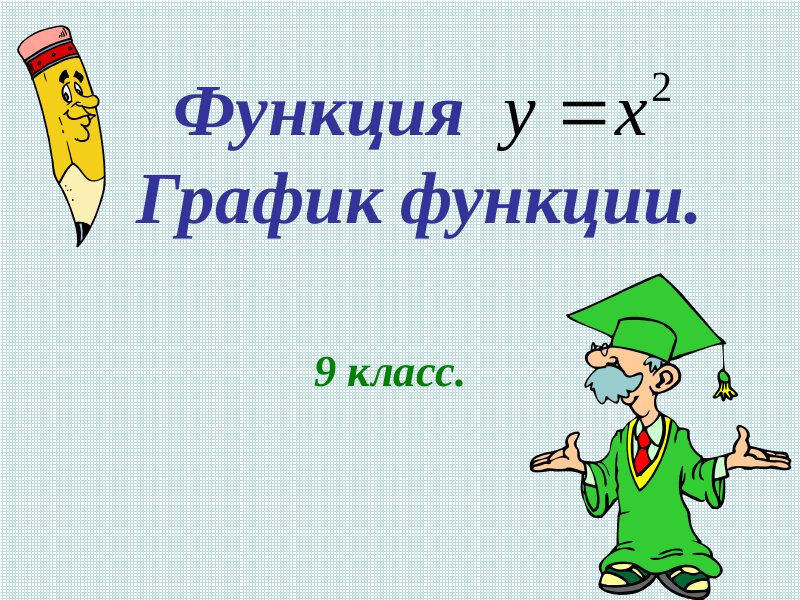 Функция $y = x^2$
График функции.

9 класс.